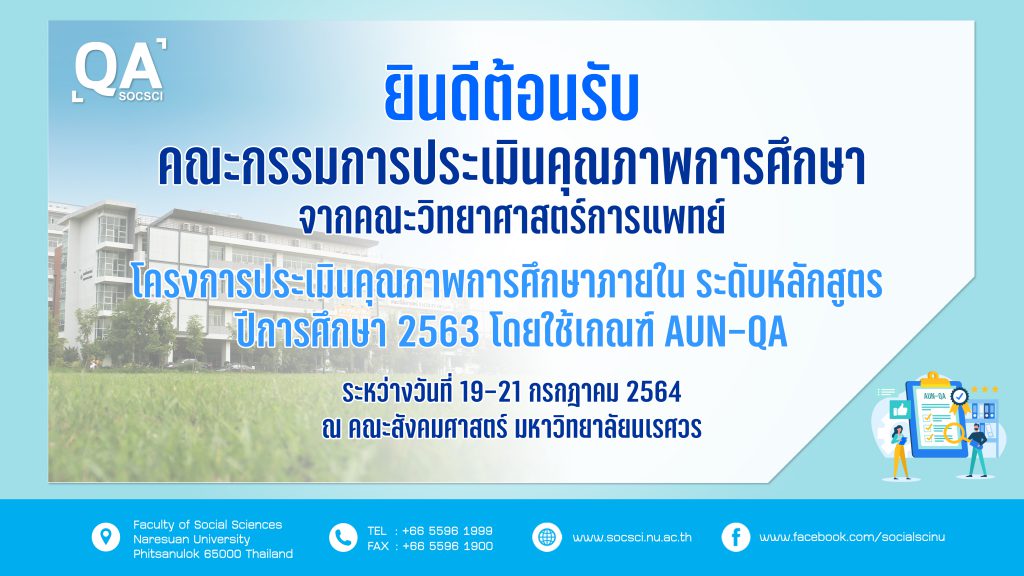 QA
SOCSCI

ยินดีต้อนรับ
คณะกรรมการประเมินคุณภาพการศึกษา
จากคณะวิทยาศาสตร์การแพทย์

โครงการประเมินคุณภาพการศึกษาภายใน ระดับหลักสูตร
ปีการศึกษา 2563 โดยใช้เกณฑ์ AUN-QA

ระหว่างวันที่ 19-21 กรกฎาคม 2564
ณ คณะสังคมศาสตร์ มหาวิทยาลัยนเรศวร

AUN-QA

Faculty of Social Sciences
Naresuan University
Phitsanulok 65000 Thailand

TEL : +66 5596 1999
FAX : +66 5596 1900

www.socsci.nu.ac.th

www.facebook.com/socialscinu